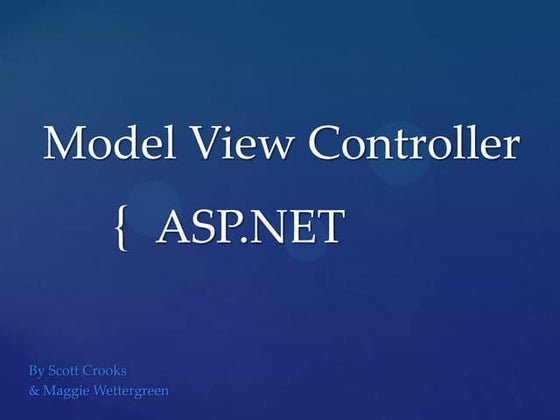 Model View Controller

{ ASP.NET

By Scott Crooks
& Maggie Wettergreen